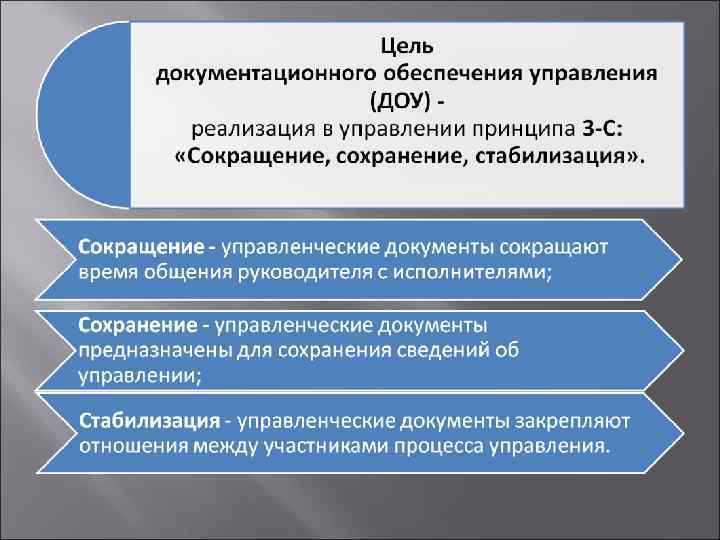 Цель
документационного обеспечения управления (ДОУ) -
реализация в управлении принципа 3-С:
«Сокращение, сохранение, стабилизация».

Сокращение - управленческие документы сокращают время общения руководителя с исполнителями;

Сохранение - управленческие документы предназначены для сохранения сведений об управлении;

Стабилизация - управленческие документы закрепляют отношения между участниками процесса управления.